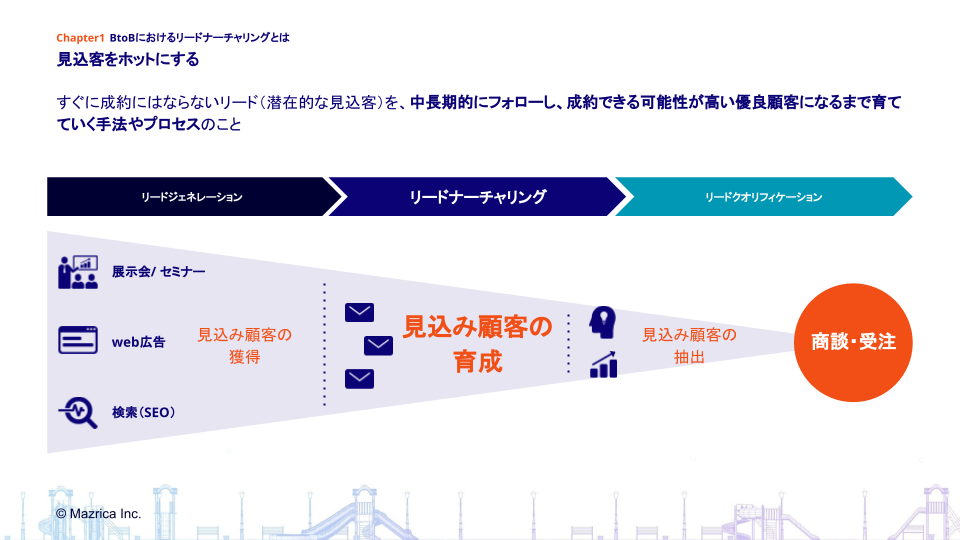 Chapter1 BtoBにおけるリードナーチャリングとは
見込客をホットにする

すぐに成約にはならないリード（潜在的な見込客）を、中長期的にフォローし、成約できる可能性が高い優良顧客になるまで育てていく手法やプロセスのこと

リードジェネレーション
リードナーチャリング
リードクオリフィケーション

展示会/ セミナー
web広告
検索（SEO）

見込み顧客の獲得

見込み顧客の育成

見込み顧客の抽出

商談・受注

© Mazrica Inc.